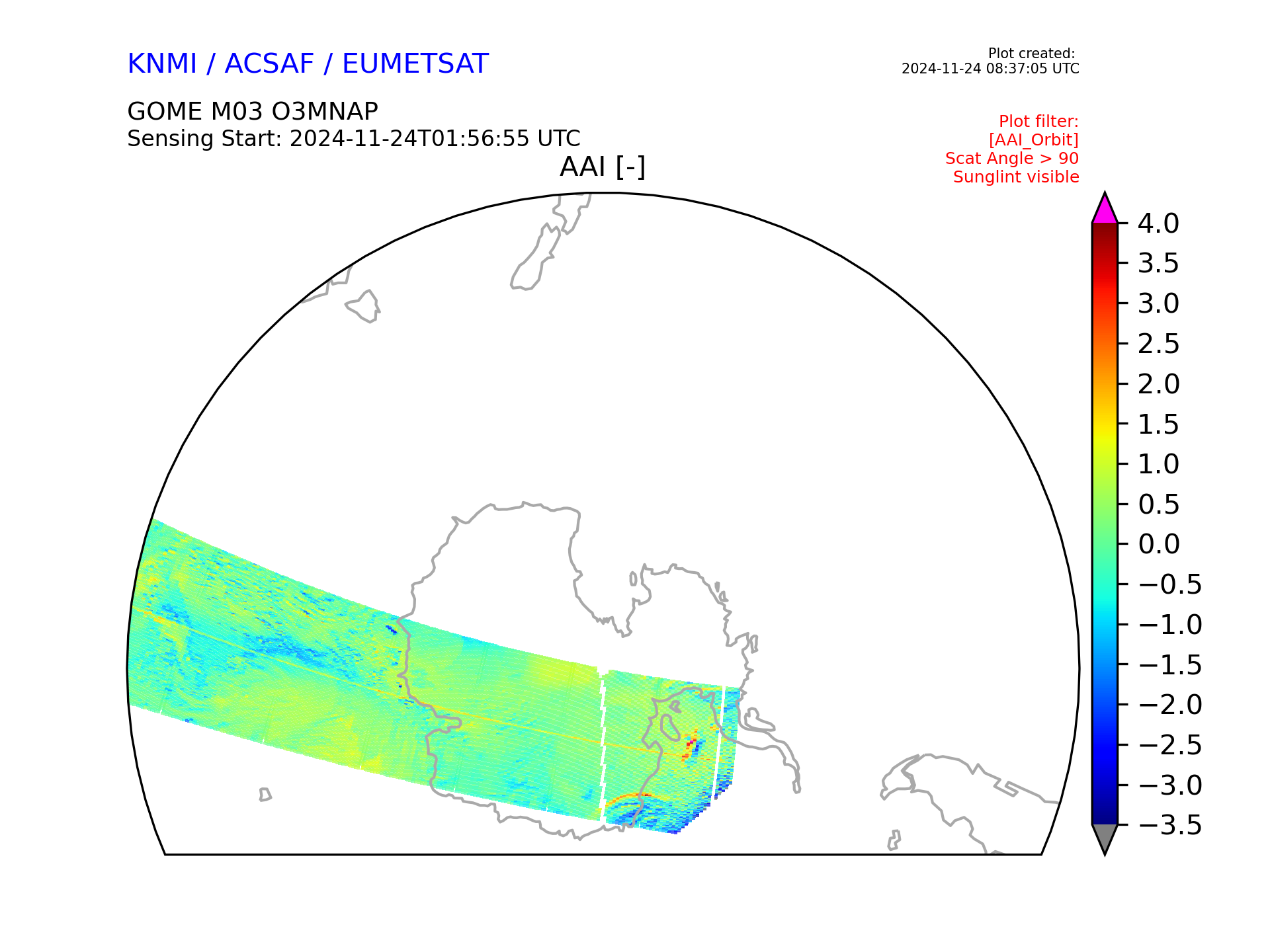 KNMI / ACSAF / EUMETSAT

Plot created:
2024-11-24 08:37:05 UTC

GOME M03 O3MNAP
Sensing Start: 2024-11-24T01:56:55 UTC

Plot filter:
[AAI_Orbit]
Scat Angle > 90
Sunglint visible

AAI [-]

4.0
3.5
3.0
2.5
2.0
1.5
1.0
0.5
0.0
−0.5
−1.0
−1.5
−2.0
−2.5
−3.0
−3.5